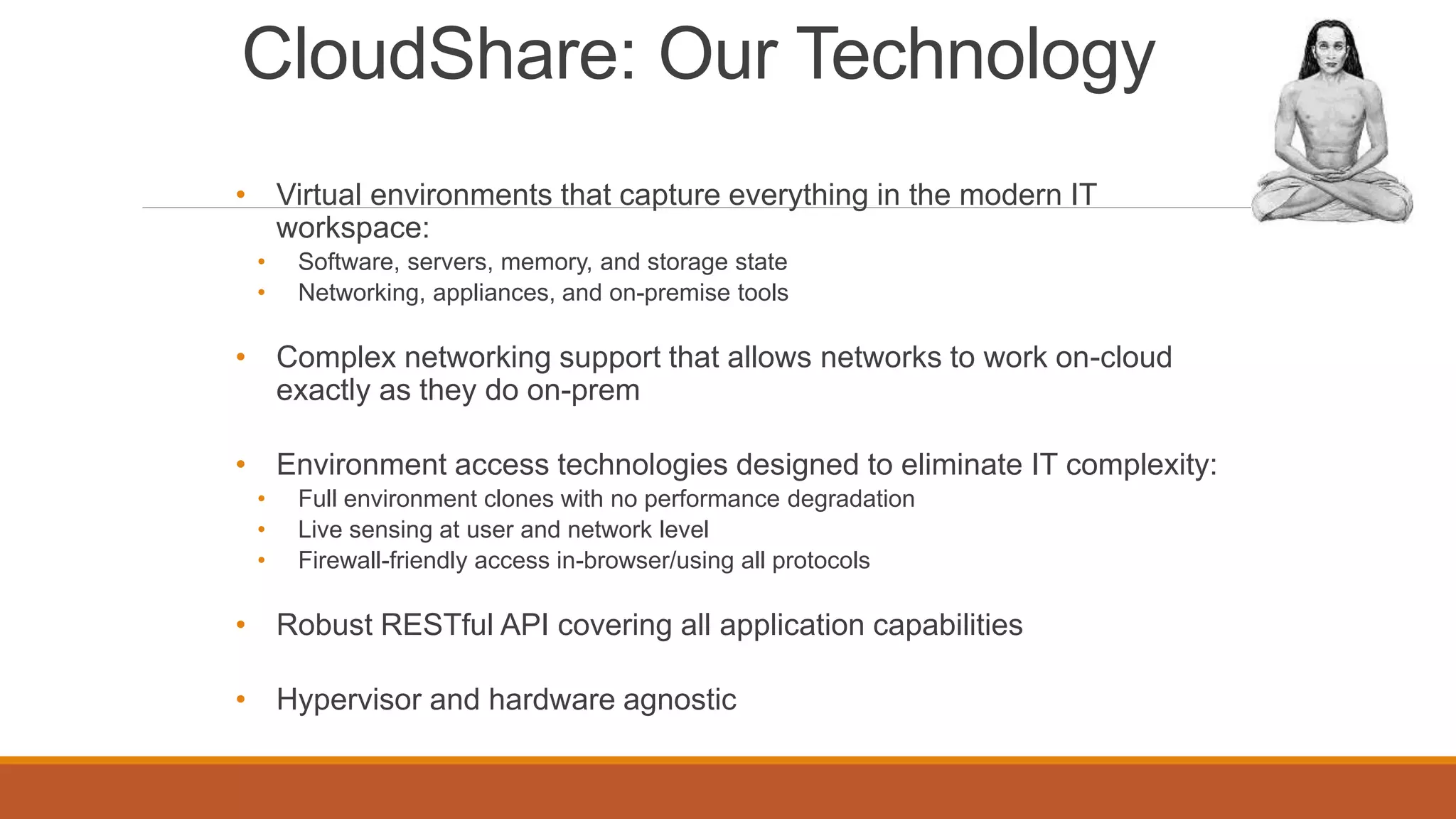 CloudShare: Our Technology

• Virtual environments that capture everything in the modern IT workspace:
  • Software, servers, memory, and storage state
  • Networking, appliances, and on-premise tools

• Complex networking support that allows networks to work on-cloud exactly as they do on-prem

• Environment access technologies designed to eliminate IT complexity:
  • Full environment clones with no performance degradation
  • Live sensing at user and network level
  • Firewall-friendly access in-browser/using all protocols

• Robust RESTful API covering all application capabilities

• Hypervisor and hardware agnostic